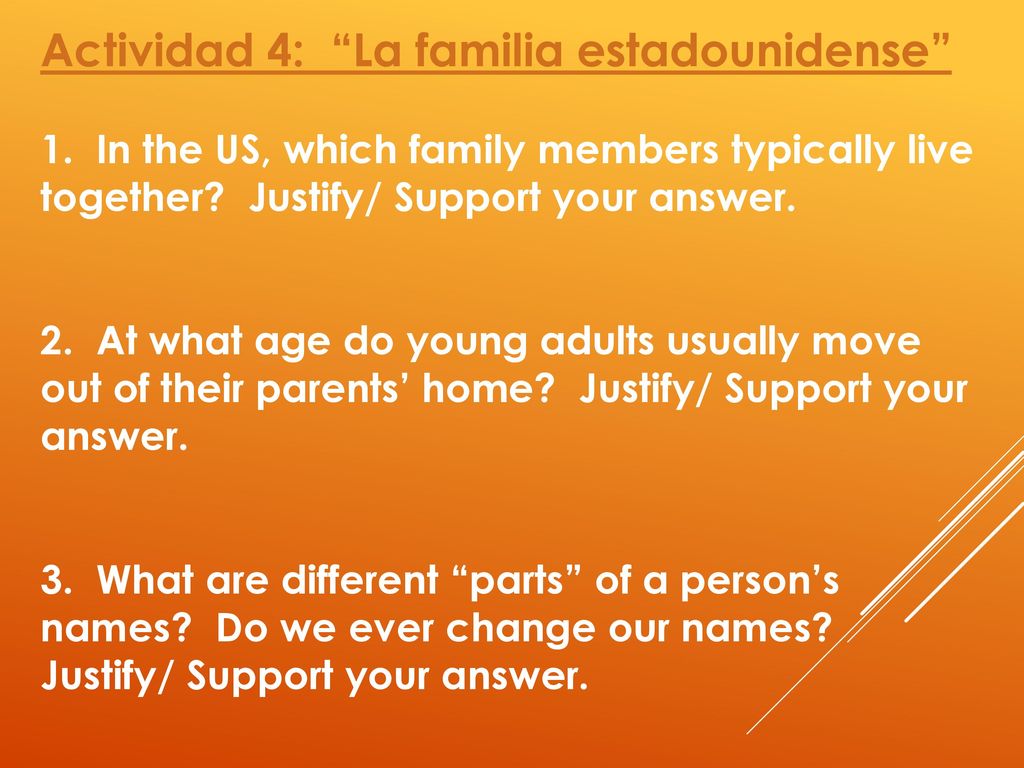 Actividad 4: “La familia estadounidense”

1. In the US, which family members typically live together? Justify/ Support your answer.

2. At what age do young adults usually move out of their parents’ home? Justify/ Support your answer.

3. What are different “parts” of a person’s names? Do we ever change our names? Justify/ Support your answer.